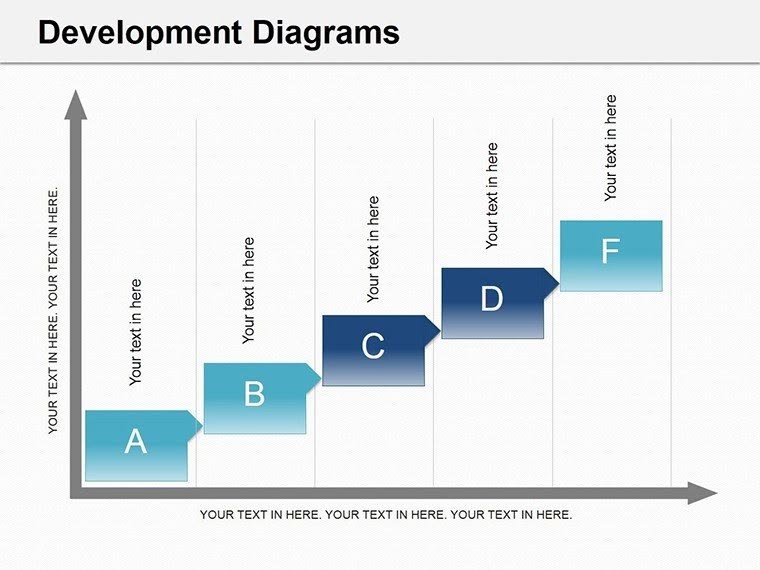 Development Diagrams

YOUR TEXT IN HERE. YOUR TEXT IN HERE.

Your text in here

A

Your text in here

B

Your text in here

C

Your text in here

D

Your text in here

F

YOUR TEXT IN HERE. YOUR TEXT IN HERE. YOUR TEXT IN HERE.